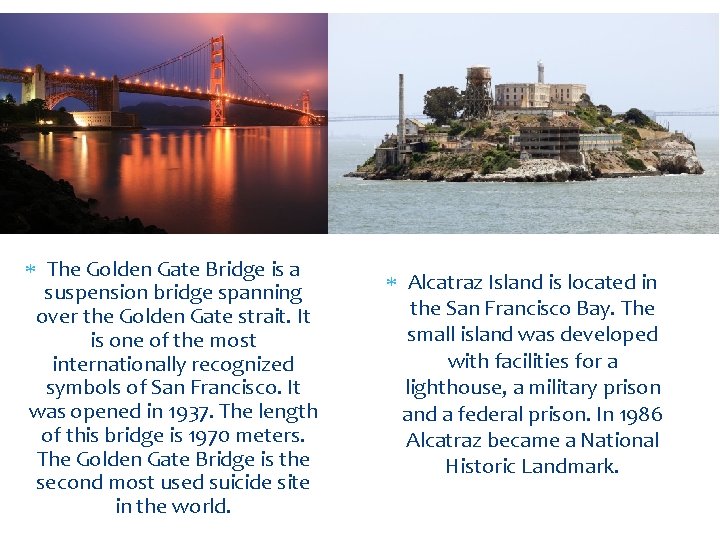 * The Golden Gate Bridge is a suspension bridge spanning over the Golden Gate strait. It is one of the most internationally recognized symbols of San Francisco. It was opened in 1937. The length of this bridge is 1970 meters. The Golden Gate Bridge is the second most used suicide site in the world.

* Alcatraz Island is located in the San Francisco Bay. The small island was developed with facilities for a lighthouse, a military prison and a federal prison. In 1986 Alcatraz became a National Historic Landmark.